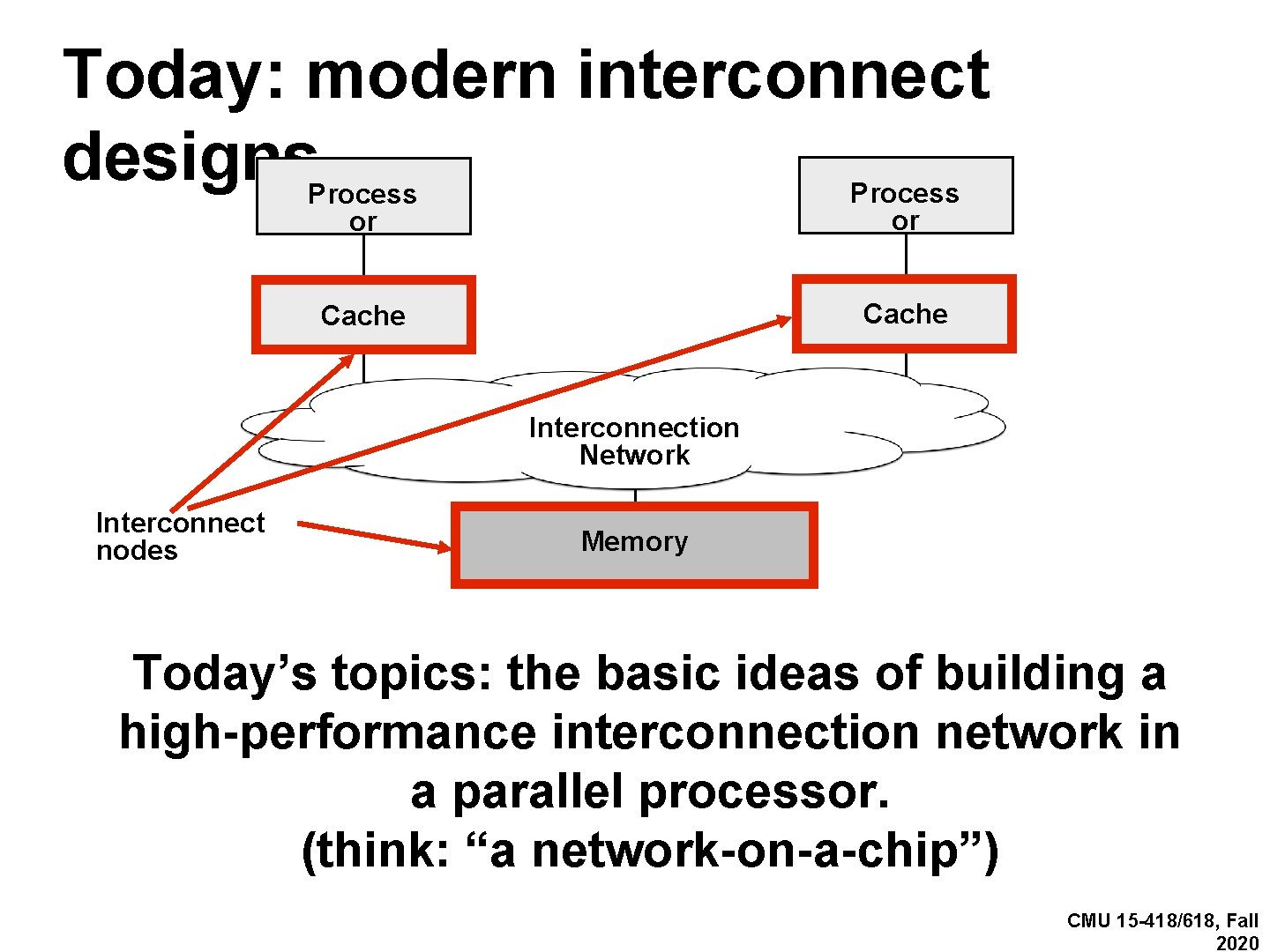 Today: modern interconnect designs

Process or

Process or

Cache

Cache

Interconnection Network

Interconnect nodes

Memory

Today’s topics: the basic ideas of building a high-performance interconnection network in a parallel processor.
(think: “a network-on-a-chip”)

CMU 15-418/618, Fall 2020